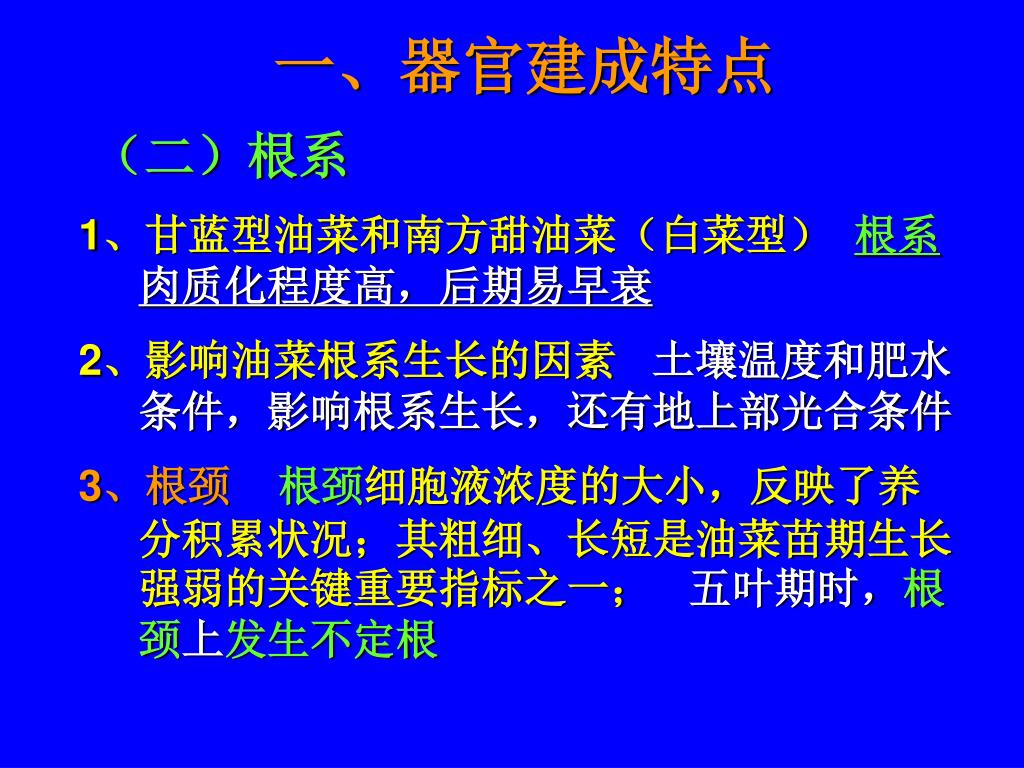 一、器官建成特点

（二）根系

1、甘蓝型油菜和南方甜油菜（白菜型） 根系肉质化程度高，后期易早衰

2、影响油菜根系生长的因素 土壤温度和肥水条件，影响根系生长，还有地上部光合条件

3、根颈 根颈细胞液浓度的大小，反映了养分积累状况；其粗细、长短是油菜苗期生长强弱的关键重要指标之一； 五叶期时，根颈上发生不定根